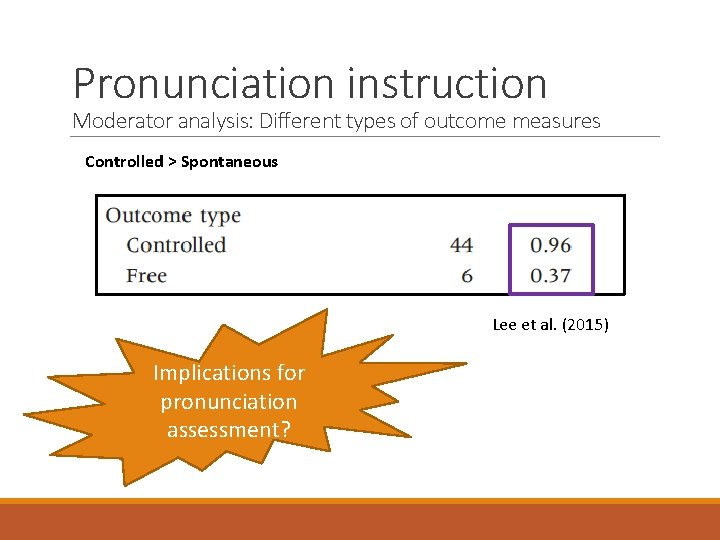 Pronunciation instruction

Moderator analysis: Different types of outcome measures

Controlled > Spontaneous

| Outcome type | | |
|---|---|---|
| Controlled | 44 | 0.96 |
| Free | 6 | 0.37 |

Lee et al. (2015)

Implications for pronunciation assessment?